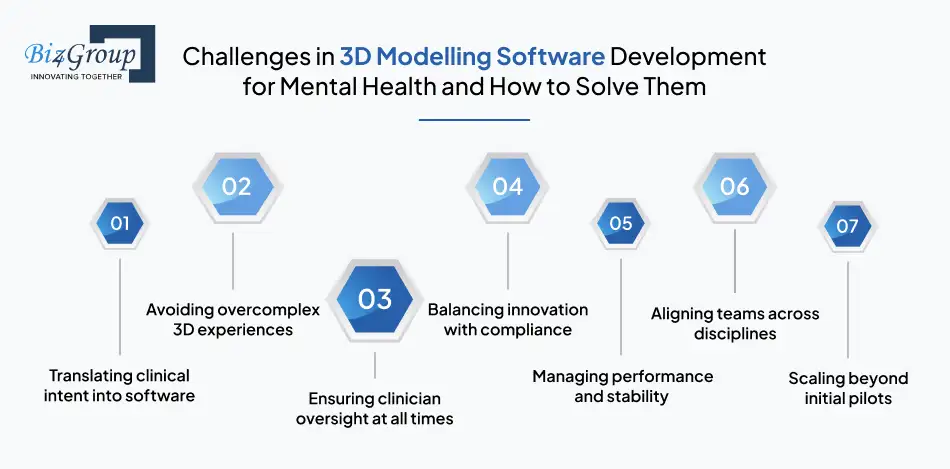 Biz4Group
INNOVATING TOGETHER

Challenges in 3D Modelling Software Development for Mental Health and How to Solve Them

01
Translating clinical intent into software

02
Avoiding overcomplex 3D experiences

03
Ensuring clinician oversight at all times

04
Balancing innovation with compliance

05
Managing performance and stability

06
Aligning teams across disciplines

07
Scaling beyond initial pilots